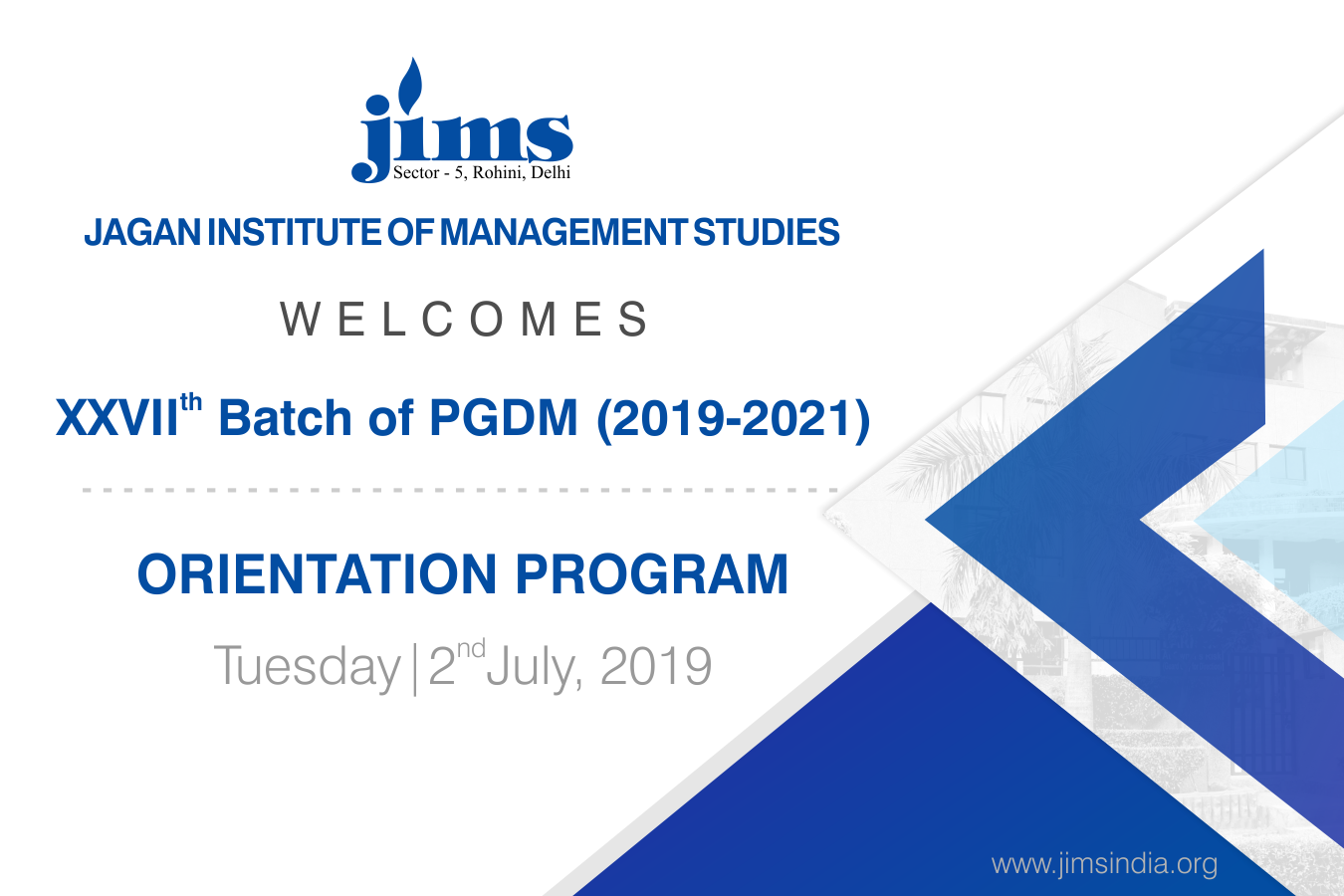 jims
Sector - 5, Rohini, Delhi

JAGAN INSTITUTE OF MANAGEMENT STUDIES

WELCOMES

XXVII$^{th}$ Batch of PGDM (2019-2021)

ORIENTATION PROGRAM

Tuesday | 2$^{nd}$ July, 2019

www.jimsindia.org